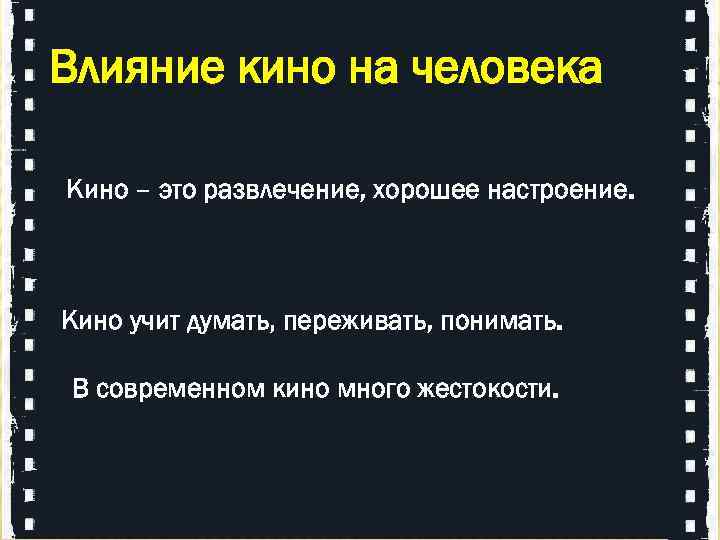 Влияние кино на человека

Кино – это развлечение, хорошее настроение.

Кино учит думать, переживать, понимать.

В современном кино много жестокости.